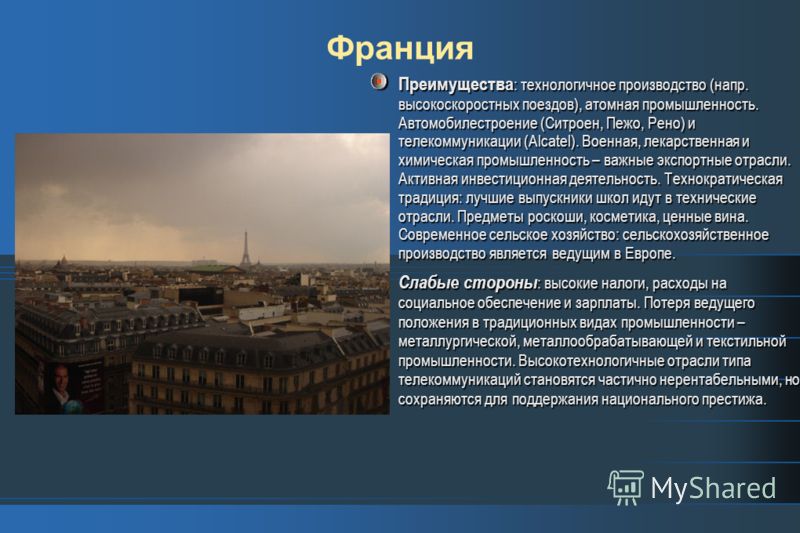 Франция

Преимущества: технологичное производство (напр. высокоскоростных поездов), атомная промышленность. Автомобилестроение (Ситроен, Пежо, Рено) и телекоммуникации (Alcatel). Военная, лекарственная и химическая промышленность – важные экспортные отрасли. Активная инвестиционная деятельность. Технократическая традиция: лучшие выпускники школ идут в технические отрасли. Предметы роскоши, косметика, ценные вина. Современное сельское хозяйство: сельскохозяйственное производство является ведущим в Европе.

Слабые стороны: высокие налоги, расходы на социальное обеспечение и зарплаты. Потеря ведущего положения в традиционных видах промышленности – металлургической, металлообрабатывающей и текстильной промышленности. Высокотехнологичные отрасли типа телекоммуникаций становятся частично нерентабельными, но сохраняются для поддержания национального престижа.

MyShared